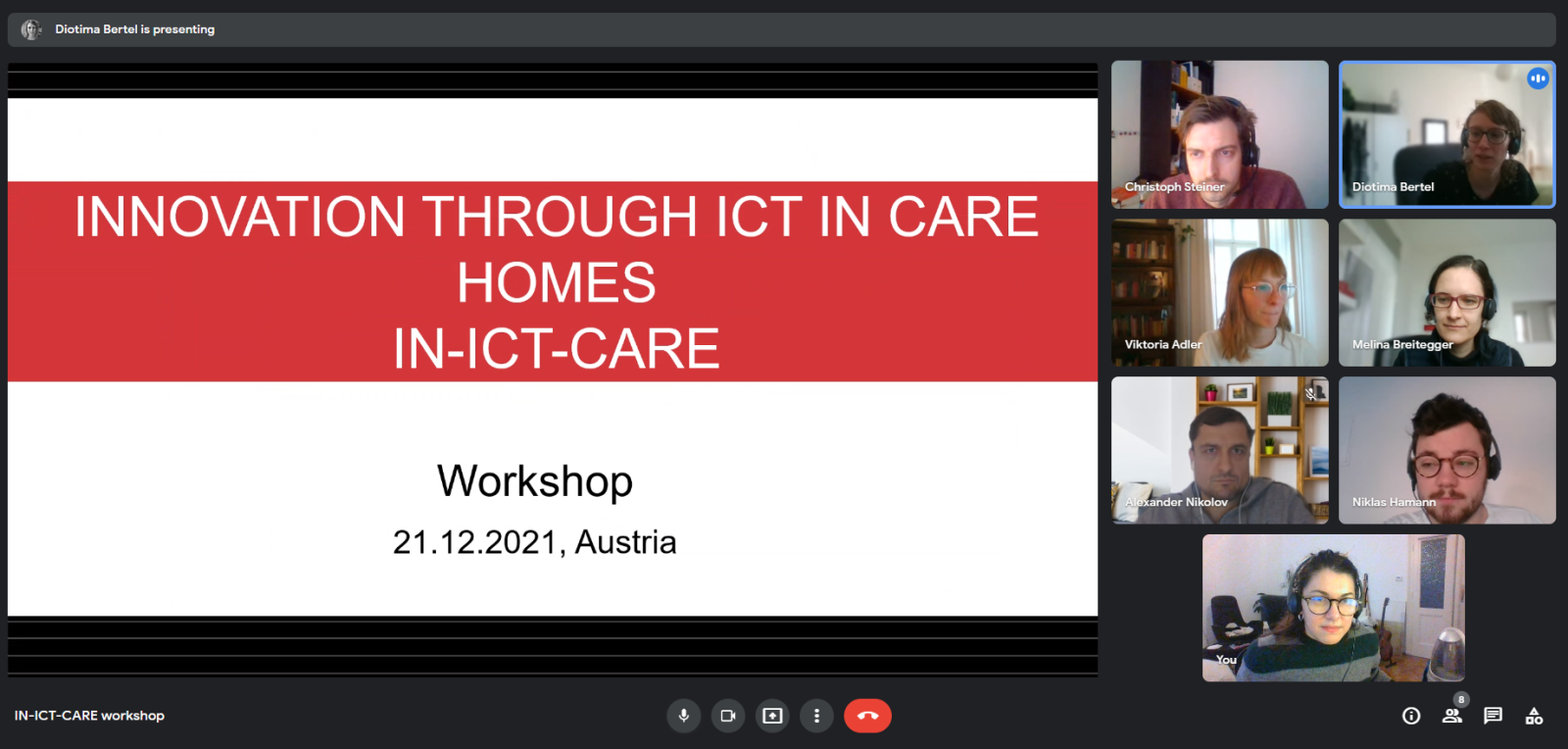 Diotima Bertel is presenting

INNOVATION THROUGH ICT IN CARE HOMES
IN-ICT-CARE

Workshop
21.12.2021, Austria

Christoph Steiner
Diotima Bertel
Viktoria Adler
Melina Breitegger
Alexander Nikolov
Niklas Hamann
You

IN-ICT-CARE workshop

8